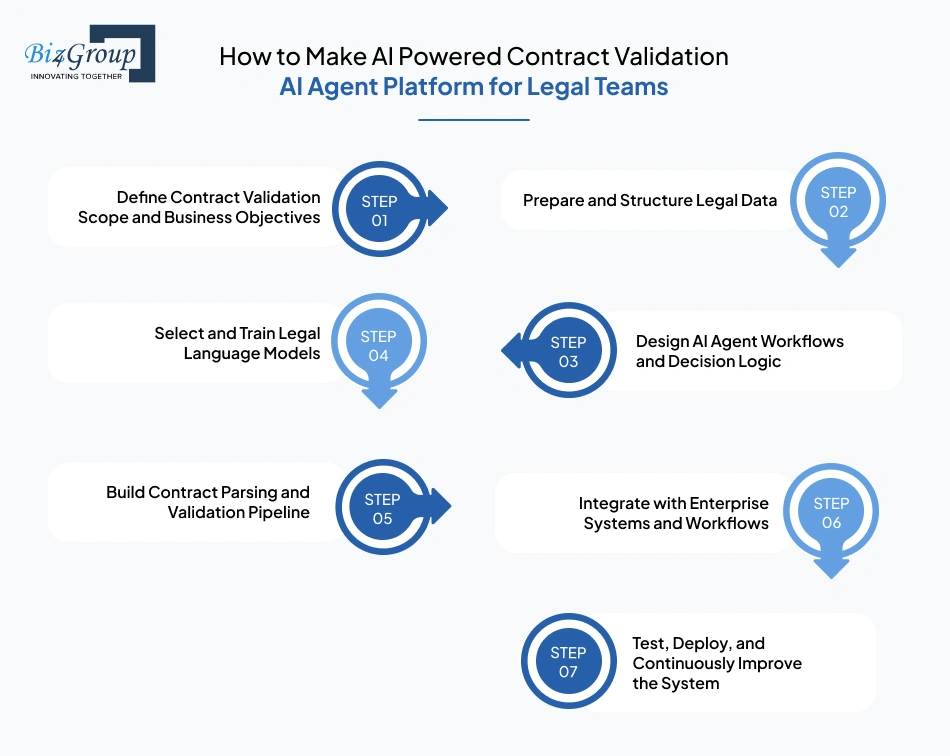 Biz4Group
INNOVATING TOGETHER

How to Make AI Powered Contract Validation
AI Agent Platform for Legal Teams

Define Contract Validation Scope and Business Objectives
STEP 01

Prepare and Structure Legal Data
STEP 02

Select and Train Legal Language Models
STEP 04

STEP 03
Design AI Agent Workflows and Decision Logic

Build Contract Parsing and Validation Pipeline
STEP 05

Integrate with Enterprise Systems and Workflows
STEP 06

STEP 07
Test, Deploy, and Continuously Improve the System